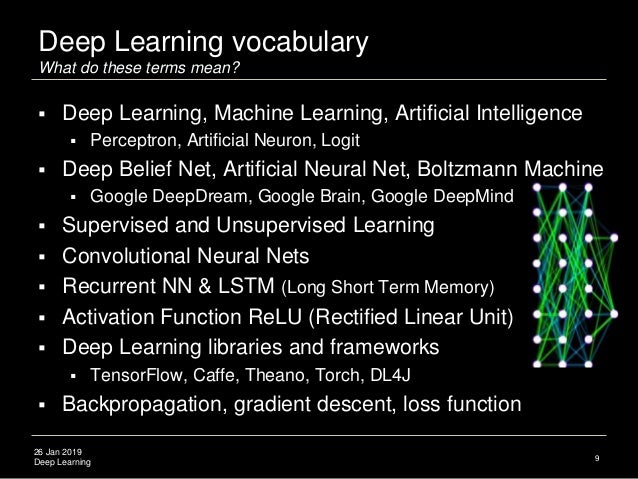 Deep Learning vocabulary
What do these terms mean?

- Deep Learning, Machine Learning, Artificial Intelligence
  - Perceptron, Artificial Neuron, Logit
- Deep Belief Net, Artificial Neural Net, Boltzmann Machine
  - Google DeepDream, Google Brain, Google DeepMind
- Supervised and Unsupervised Learning
- Convolutional Neural Nets
- Recurrent NN & LSTM (Long Short Term Memory)
- Activation Function ReLU (Rectified Linear Unit)
- Deep Learning libraries and frameworks
  - TensorFlow, Caffe, Theano, Torch, DL4J
- Backpropagation, gradient descent, loss function

26 Jan 2019
Deep Learning

9